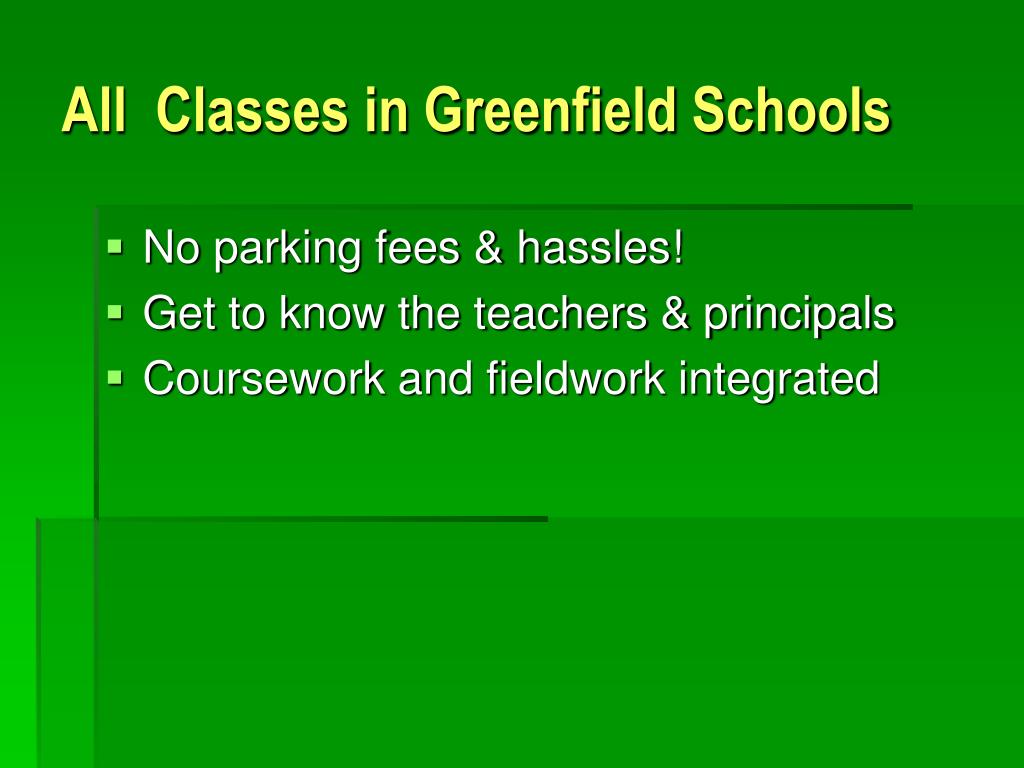 All  Classes in Greenfield Schools

- No parking fees & hassles!
- Get to know the teachers & principals
- Coursework and fieldwork integrated